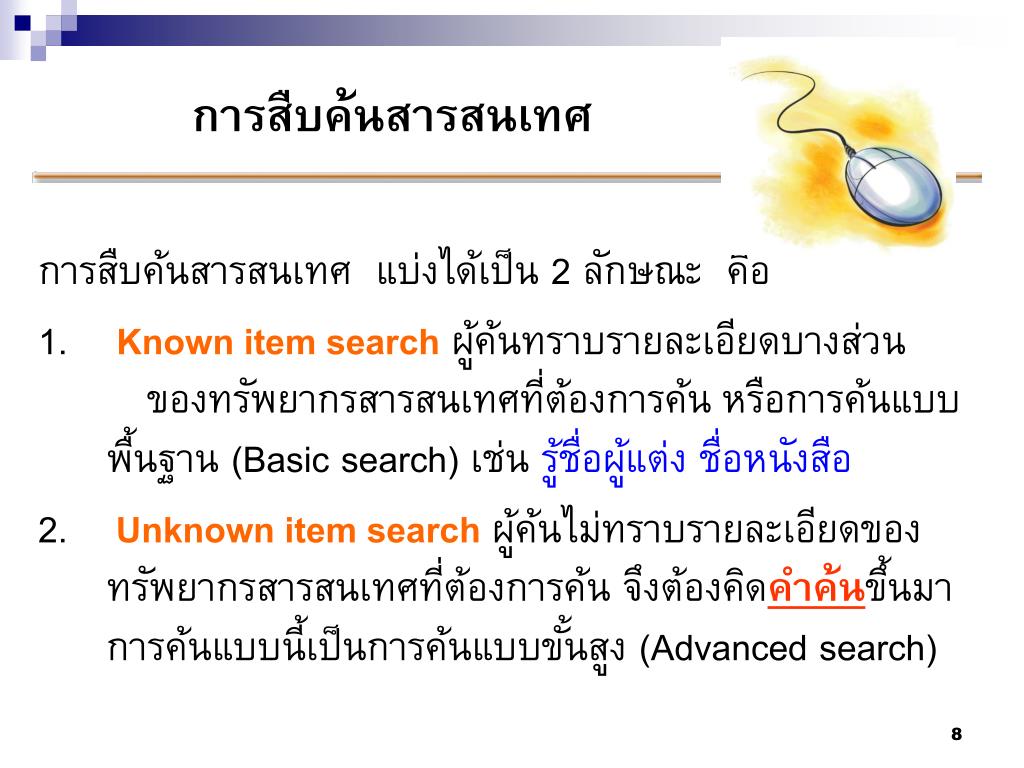 การสืบค้นสารสนเทศ

การสืบค้นสารสนเทศ แบ่งได้เป็น 2 ลักษณะ คือ

1. Known item search ผู้ค้นทราบรายละเอียดบางส่วนของทรัพยากรสารสนเทศที่ต้องการค้น หรือการค้นแบบพื้นฐาน (Basic search) เช่น รู้ชื่อผู้แต่ง ชื่อหนังสือ

2. Unknown item search ผู้ค้นไม่ทราบรายละเอียดของทรัพยากรสารสนเทศที่ต้องการค้น จึงต้องคิดคำค้นขึ้นมา การค้นแบบนี้เป็นการค้นแบบขั้นสูง (Advanced search)

8